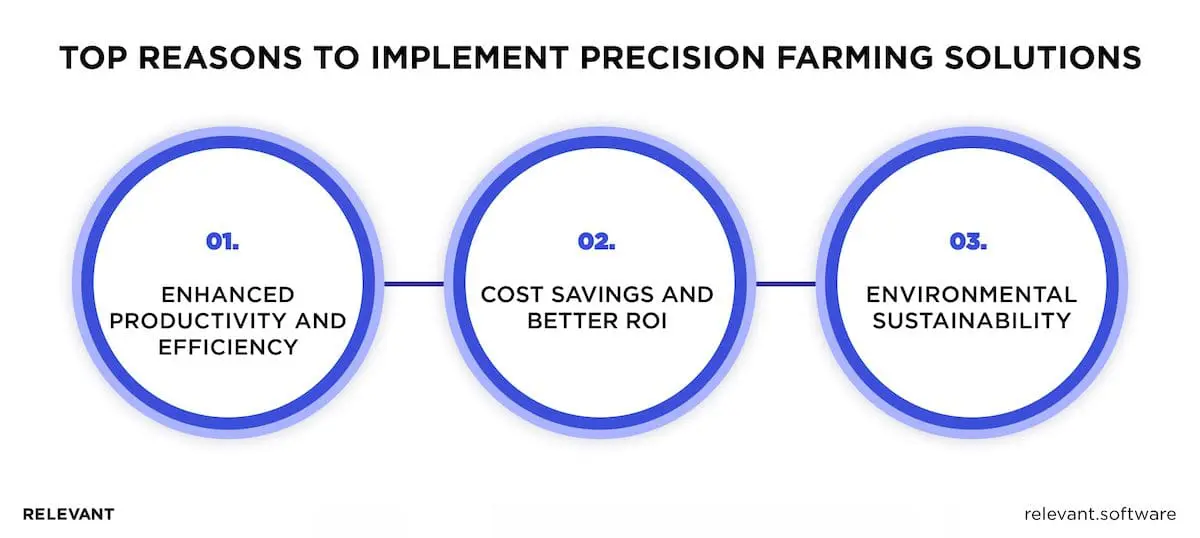 TOP REASONS TO IMPLEMENT PRECISION FARMING SOLUTIONS

01.

ENHANCED PRODUCTIVITY AND EFFICIENCY

02.

COST SAVINGS AND BETTER ROI

03.

ENVIRONMENTAL SUSTAINABILITY

RELEVANT

relevant.software